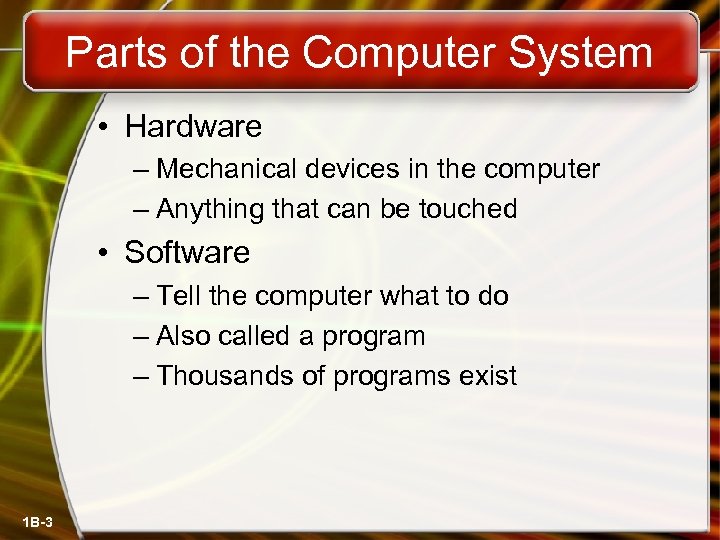 Parts of the Computer System

• Hardware
– Mechanical devices in the computer
– Anything that can be touched

• Software
– Tell the computer what to do
– Also called a program
– Thousands of programs exist

1B-3